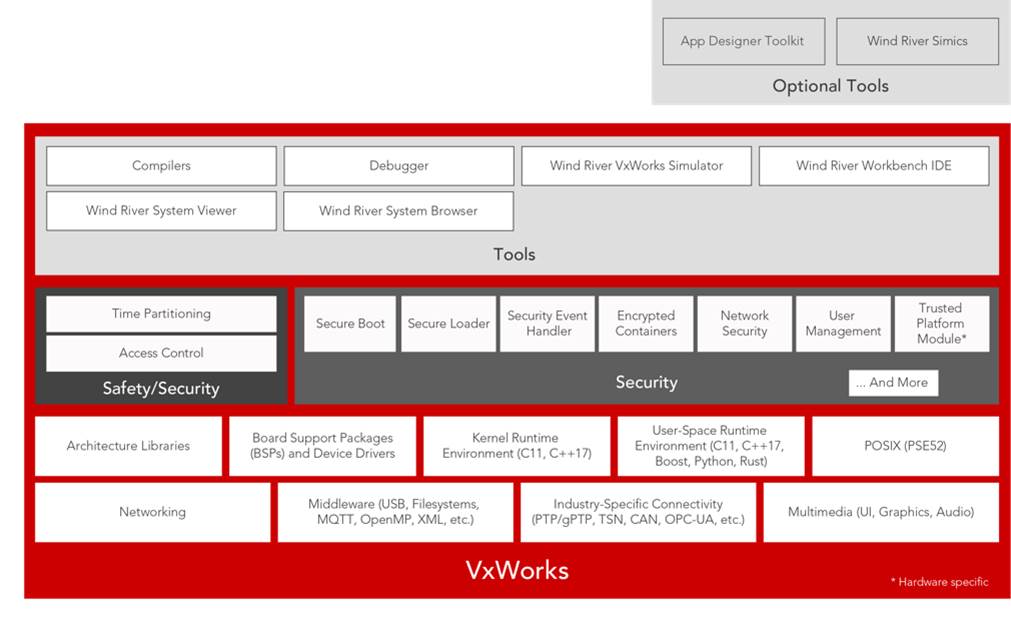 App Designer Toolkit
Wind River Simics
Optional Tools

Compilers
Debugger
Wind River VxWorks Simulator
Wind River Workbench IDE
Wind River System Viewer
Wind River System Browser
Tools

Time Partitioning
Access Control
Safety/Security

Secure Boot
Secure Loader
Security Event Handler
Encrypted Containers
Network Security
User Management
Trusted Platform Module*
Security
... And More

Architecture Libraries
Board Support Packages (BSPs) and Device Drivers
Kernel Runtime Environment (C11, C++17)
User-Space Runtime Environment (C11, C++17, Boost, Python, Rust)
POSIX (PSE52)

Networking
Middleware (USB, Filesystems, MQTT, OpenMP, XML, etc.)
Industry-Specific Connectivity (PTP/gPTP, TSN, CAN, OPC-UA, etc.)
Multimedia (UI, Graphics, Audio)

VxWorks
* Hardware specific